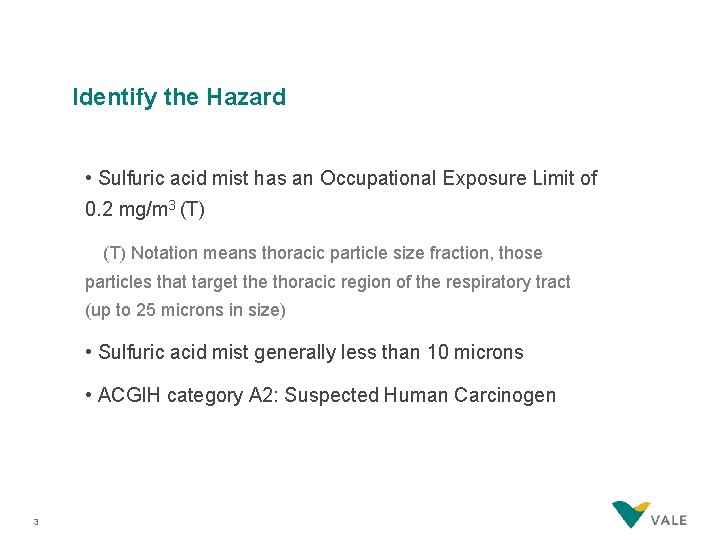 Identify the Hazard

• Sulfuric acid mist has an Occupational Exposure Limit of 0.2 mg/m$^3$ (T)

(T) Notation means thoracic particle size fraction, those particles that target the thoracic region of the respiratory tract (up to 25 microns in size)

• Sulfuric acid mist generally less than 10 microns

• ACGIH category A2: Suspected Human Carcinogen

3

VALE